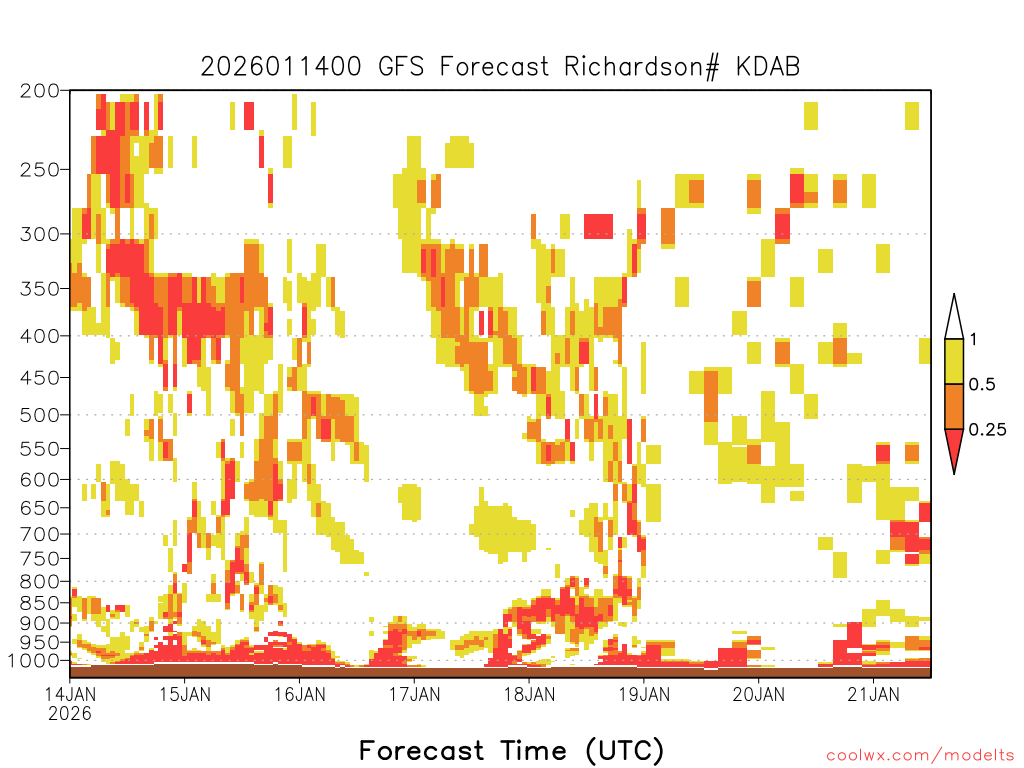 2026011400 GFS Forecast Richardson# KDAB

200
250
300
350
400
450
500
550
600
650
700
750
800
850
900
950
1000

1
0.5
0.25

14JAN
2026
15JAN
16JAN
17JAN
18JAN
19JAN
20JAN
21JAN

Forecast Time (UTC)

coolwx.com/modelts